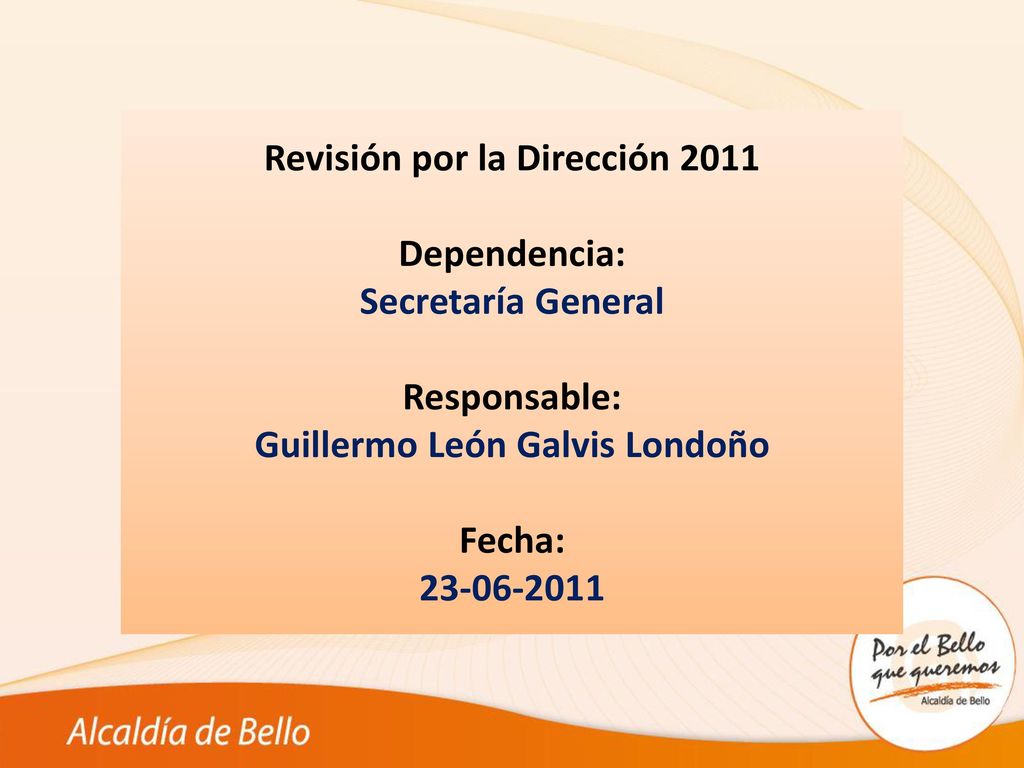 Revisión por la Dirección 2011

Dependencia:
Secretaría General

Responsable:
Guillermo León Galvis Londoño

Fecha:
23-06-2011

Por el Bello que queremos
Alcaldía de Bello

Alcaldía de Bello